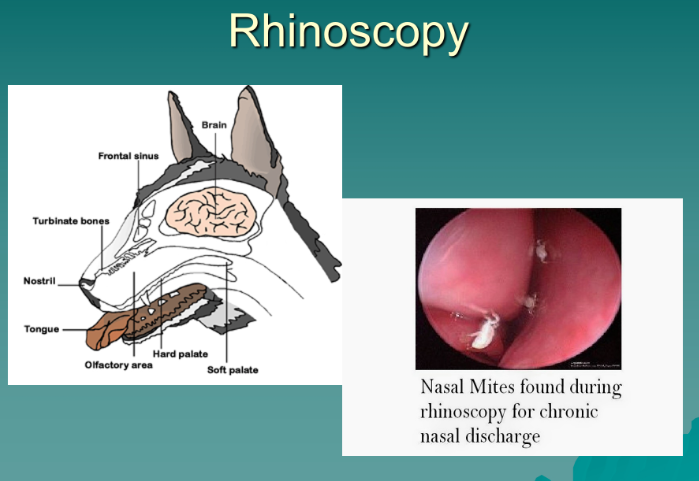 Rhinoscopy

Brain
Frontal sinus
Turbinate bones
Nostril
Tongue
Olfactory area
Hard palate
Soft palate

Nasal Mites found during rhinoscopy for chronic nasal discharge